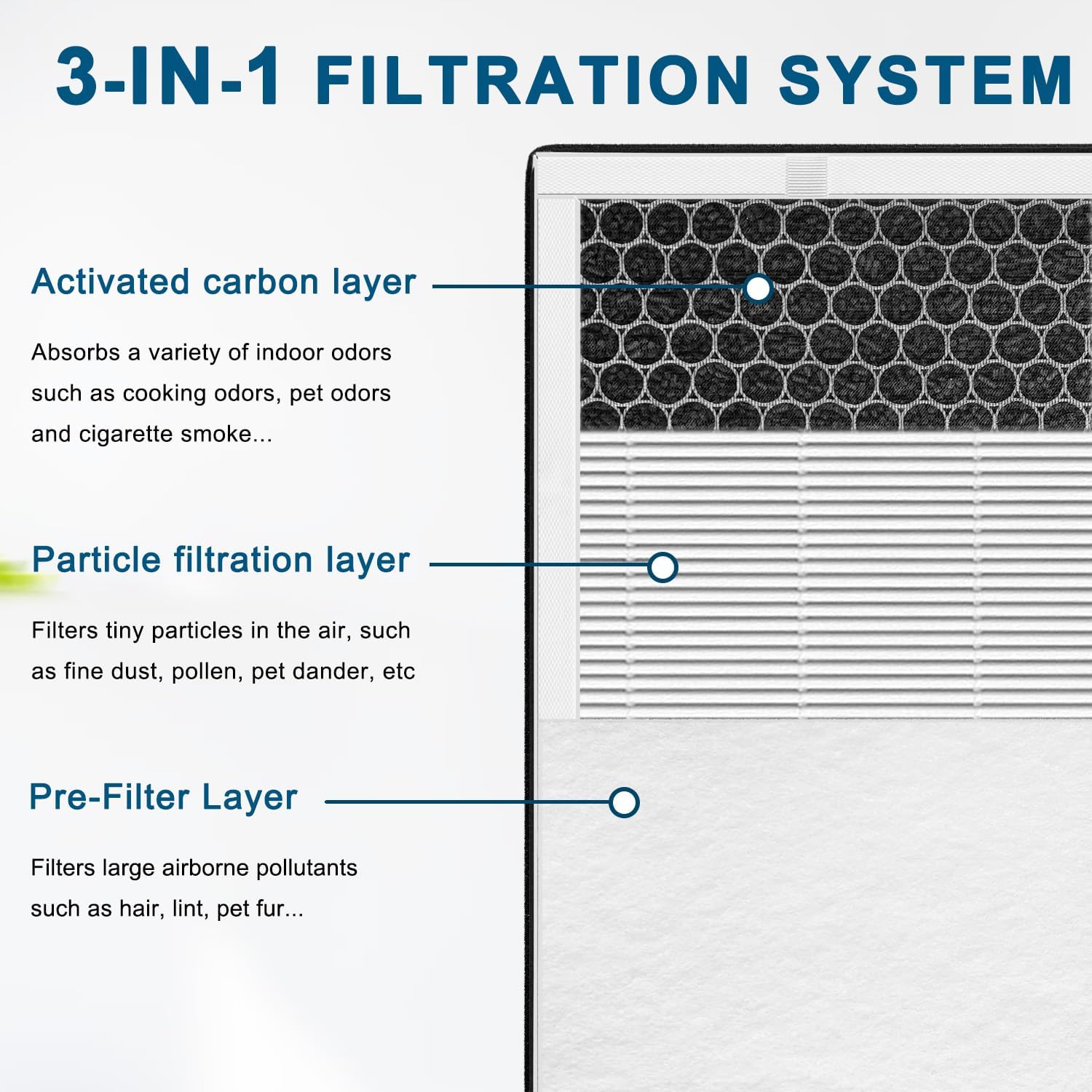 3-IN-1 FILTRATION SYSTEM

Activated carbon layer

Absorbs a variety of indoor odors such as cooking odors, pet odors and cigarette smoke...

Particle filtration layer

Filters tiny particles in the air, such as fine dust, pollen, pet dander, etc

Pre-Filter Layer

Filters large airborne pollutants such as hair, lint, pet fur...